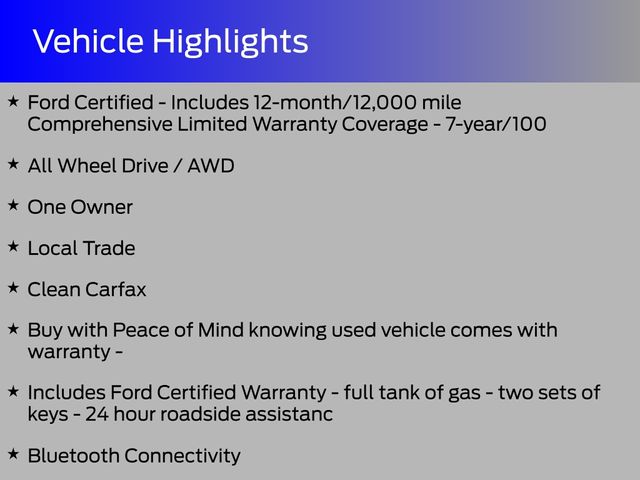 Vehicle Highlights

★ Ford Certified - Includes 12-month/12,000 mile Comprehensive Limited Warranty Coverage - 7-year/100

★ All Wheel Drive / AWD

★ One Owner

★ Local Trade

★ Clean Carfax

★ Buy with Peace of Mind knowing used vehicle comes with warranty -

★ Includes Ford Certified Warranty - full tank of gas - two sets of keys - 24 hour roadside assistanc

★ Bluetooth Connectivity